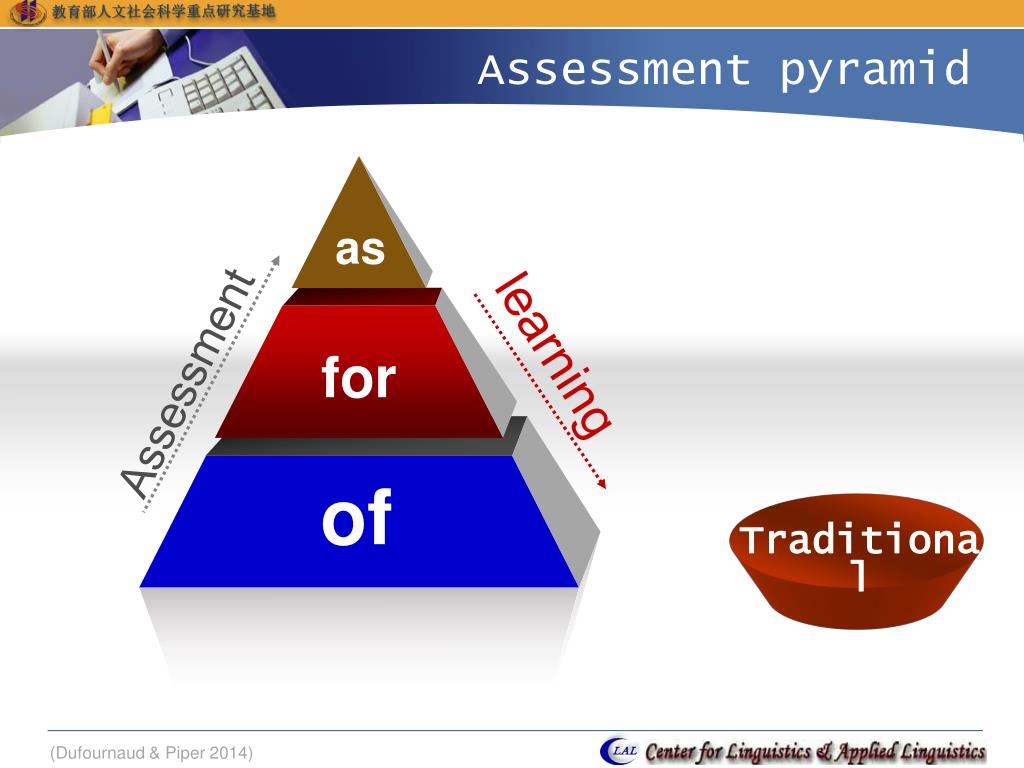 教育部人文社会科学重点研究基地

Assessment pyramid

Assessment

as

for

of

learning

Traditional

(Dufournaud & Piper 2014)

LAL Center for Linguistics & Applied Linguistics